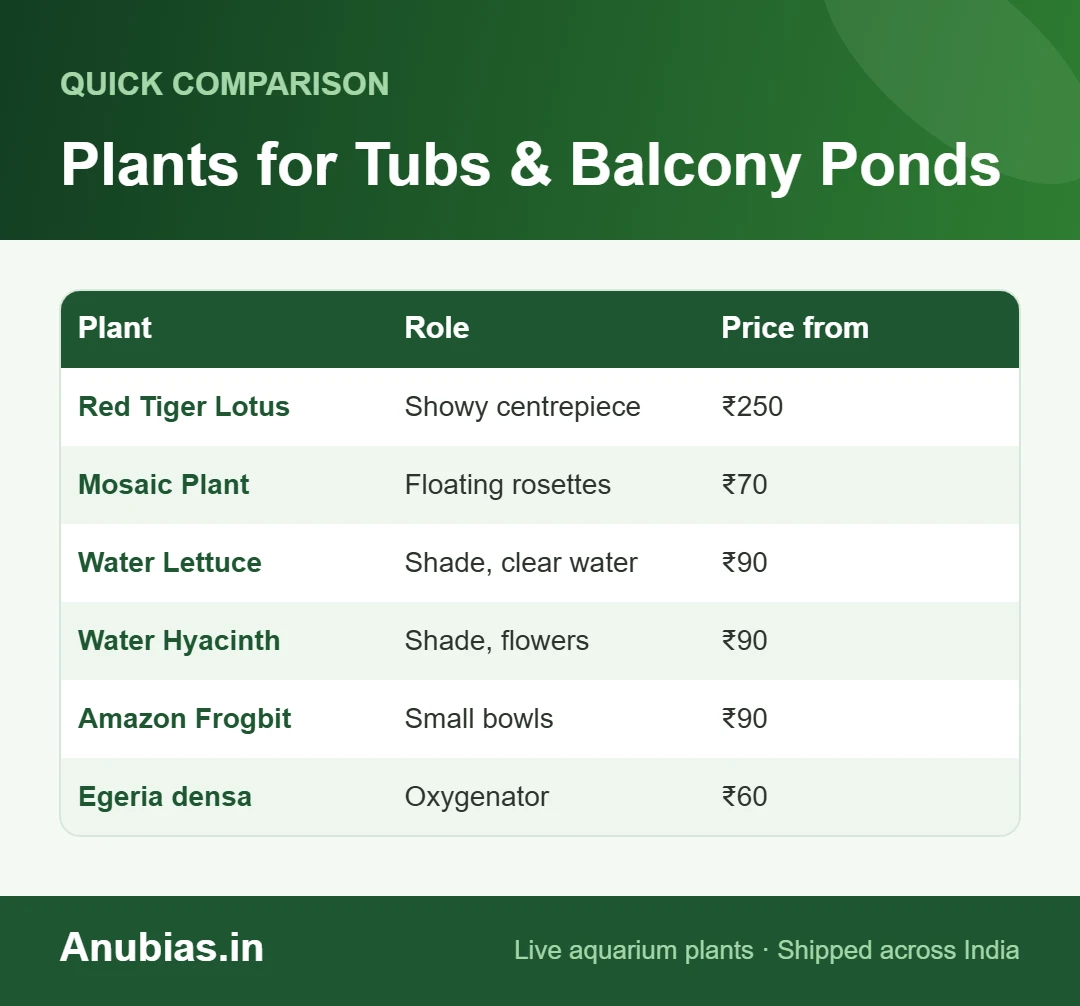 QUICK COMPARISON

Plants for Tubs & Balcony Ponds

| Plant | Role | Price from |
|---|---|---|
| Red Tiger Lotus | Showy centrepiece | ₹250 |
| Mosaic Plant | Floating rosettes | ₹70 |
| Water Lettuce | Shade, clear water | ₹90 |
| Water Hyacinth | Shade, flowers | ₹90 |
| Amazon Frogbit | Small bowls | ₹90 |
| Egeria densa | Oxygenator | ₹60 |

Anubias.in

Live aquarium plants · Shipped across India